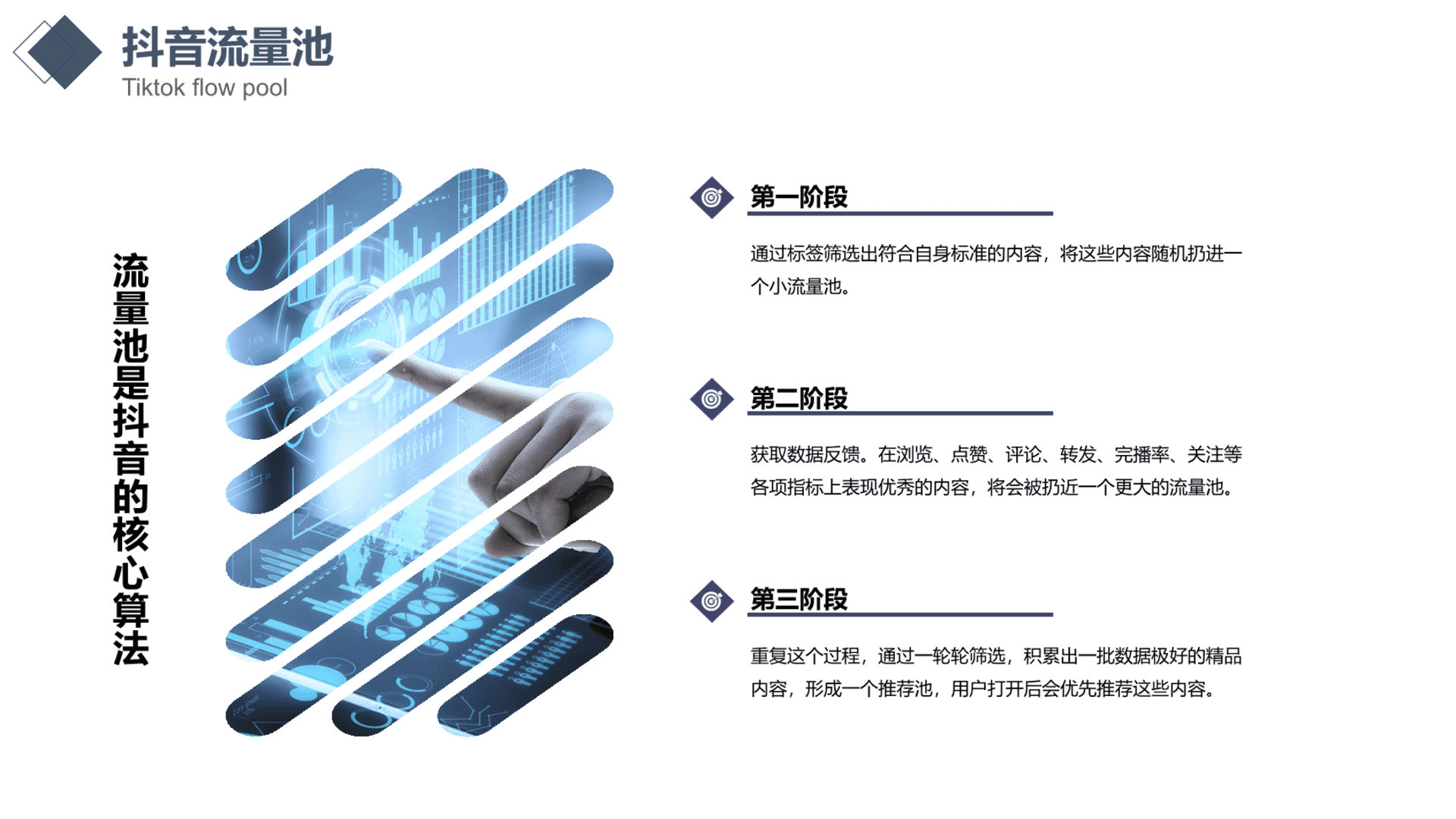 抖音流量池
Tiktok flow pool

流量池是抖音的核心算法

第一阶段

通过标签筛选出符合自身标准的内容，将这些内容随机扔进一个小流量池。

第二阶段

获取数据反馈。在浏览、点赞、评论、转发、完播率、关注等各项指标上表现优秀的内容，将会被扔近一个更大的流量池。

第三阶段

重复这个过程，通过一轮轮筛选，积累出一批数据极好的精品内容，形成一个推荐池，用户打开后会优先推荐这些内容。